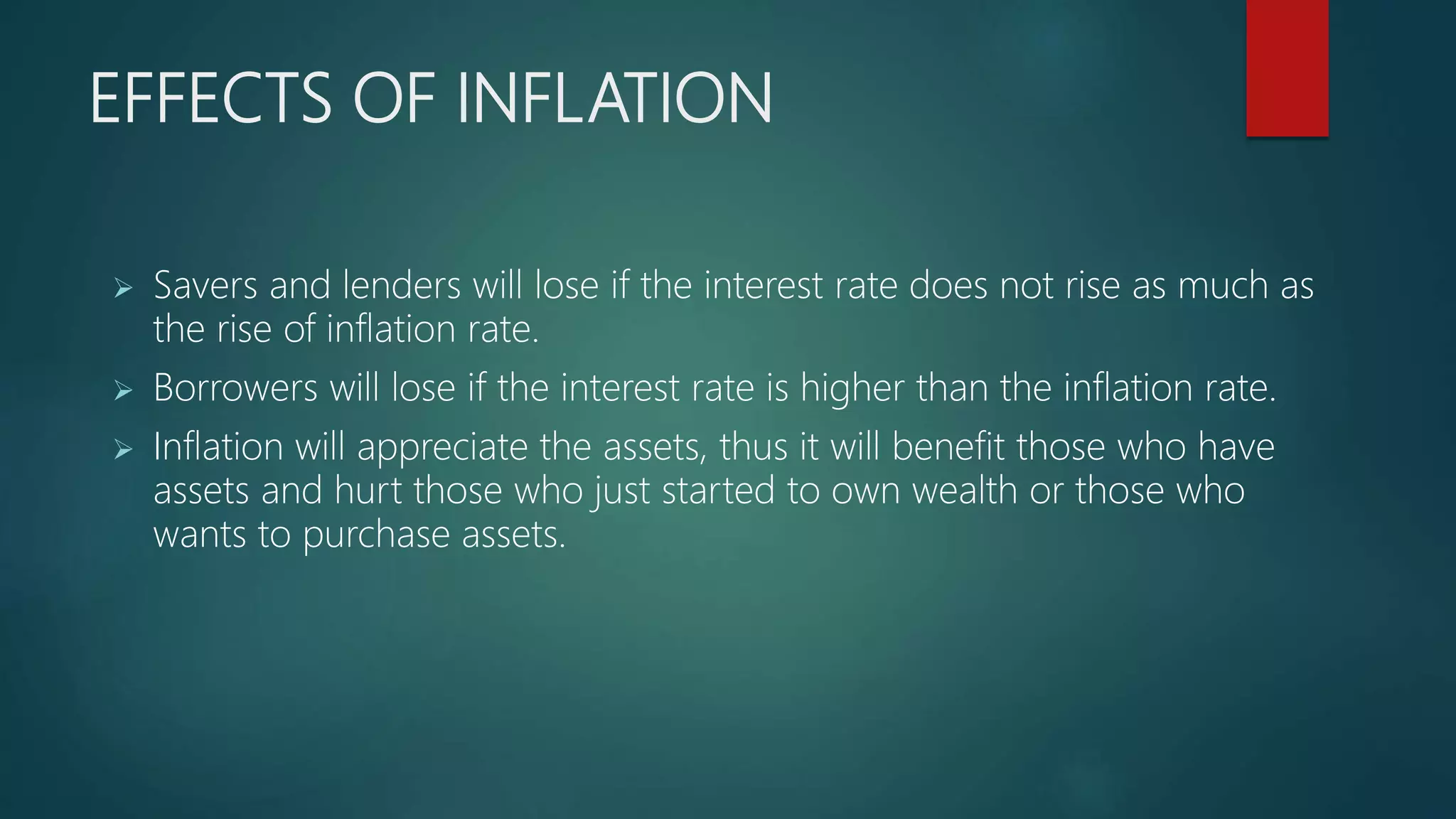 EFFECTS OF INFLATION

➢ Savers and lenders will lose if the interest rate does not rise as much as the rise of inflation rate.

➢ Borrowers will lose if the interest rate is higher than the inflation rate.

➢ Inflation will appreciate the assets, thus it will benefit those who have assets and hurt those who just started to own wealth or those who wants to purchase assets.